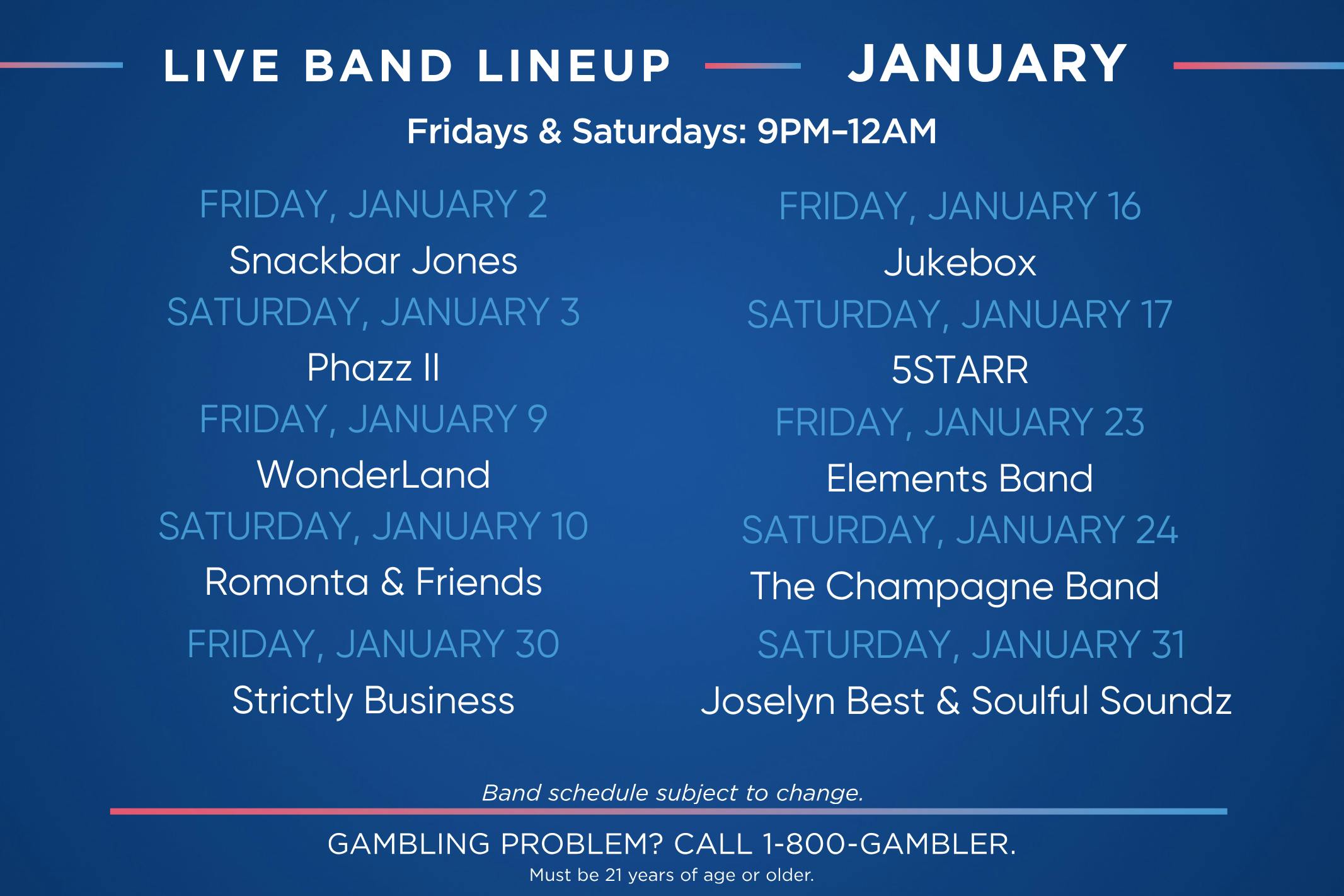 LIVE BAND LINEUP JANUARY

Fridays & Saturdays: 9PM–12AM

FRIDAY, JANUARY 2
Snackbar Jones
SATURDAY, JANUARY 3
Phazz II
FRIDAY, JANUARY 9
WonderLand
SATURDAY, JANUARY 10
Romonta & Friends
FRIDAY, JANUARY 30
Strictly Business

FRIDAY, JANUARY 16
Jukebox
SATURDAY, JANUARY 17
5STARR
FRIDAY, JANUARY 23
Elements Band
SATURDAY, JANUARY 24
The Champagne Band
SATURDAY, JANUARY 31
Joselyn Best & Soulful Soundz

Band schedule subject to change.

GAMBLING PROBLEM? CALL 1-800-GAMBLER.
Must be 21 years of age or older.